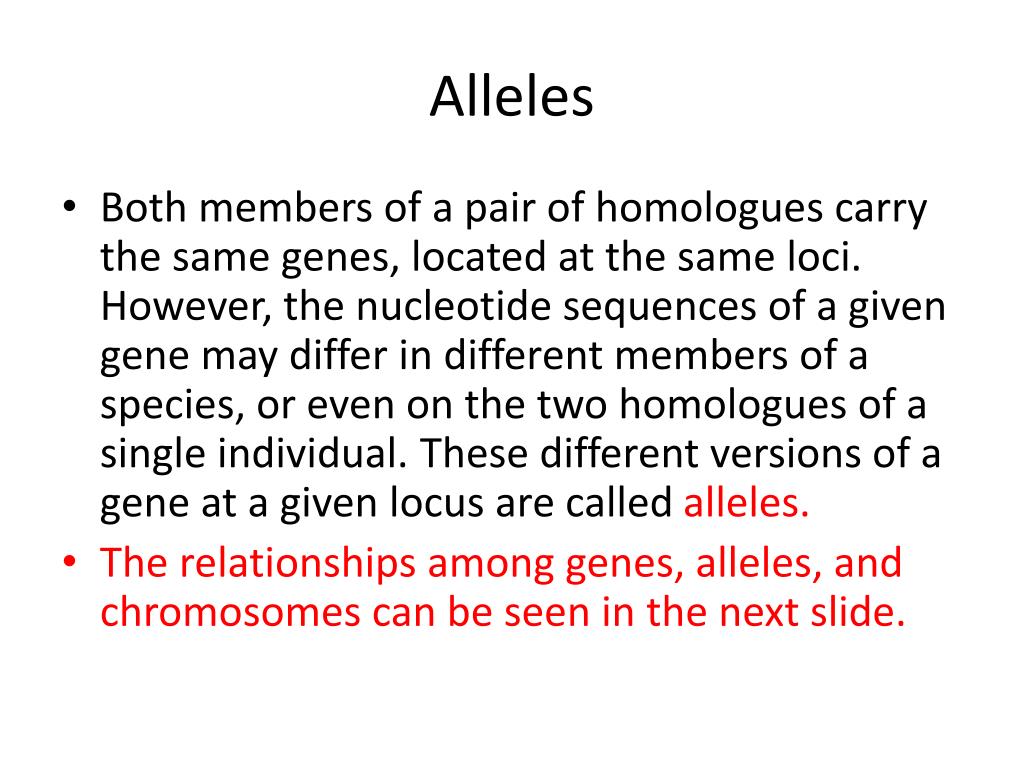 Alleles

• Both members of a pair of homologues carry the same genes, located at the same loci. However, the nucleotide sequences of a given gene may differ in different members of a species, or even on the two homologues of a single individual. These different versions of a gene at a given locus are called alleles.
• The relationships among genes, alleles, and chromosomes can be seen in the next slide.